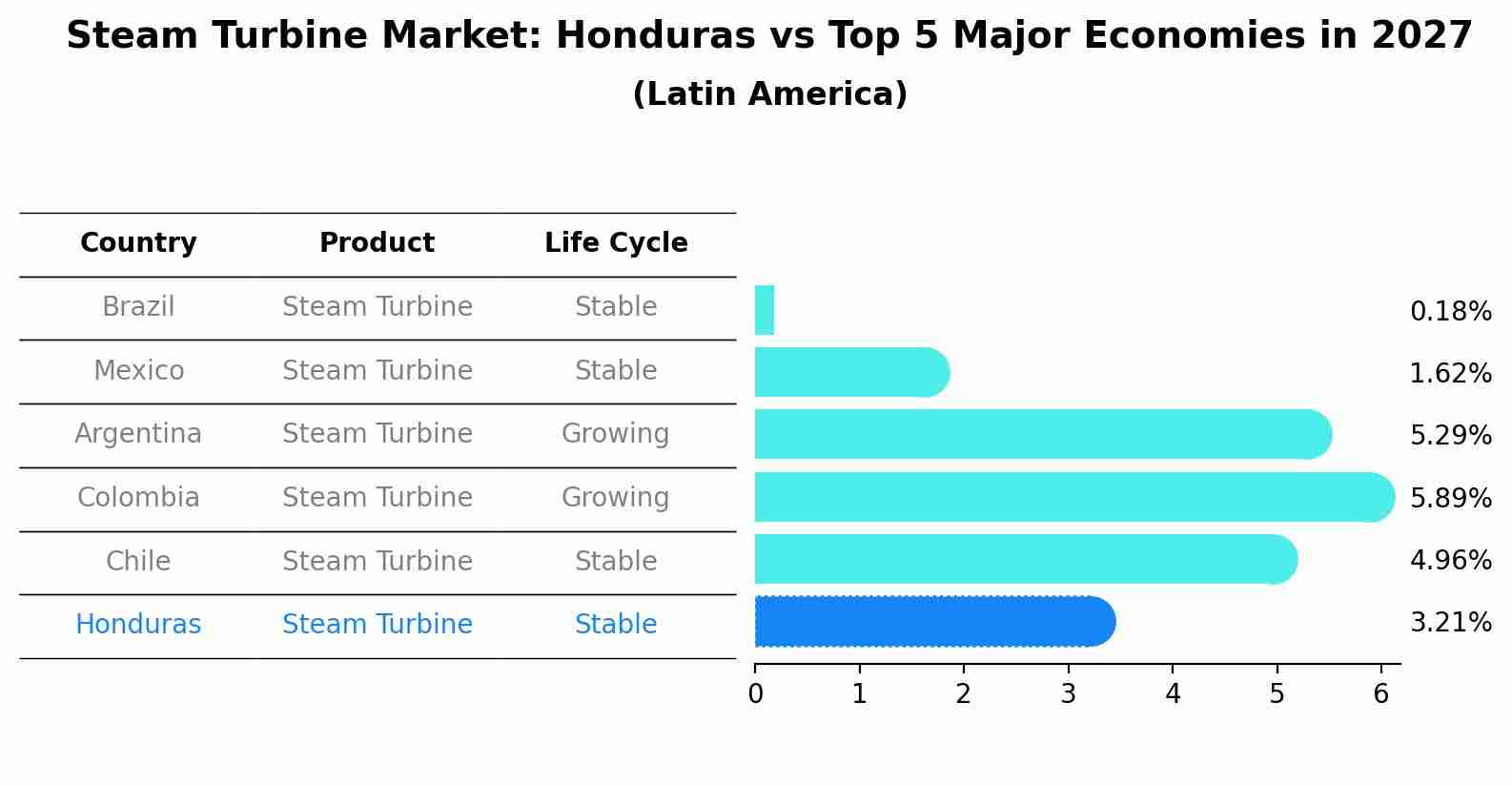 Steam Turbine Market: Honduras vs Top 5 Major Economies in 2027
(Latin America)

| Country | Product | Life Cycle |
|---|---|---|
| Brazil | Steam Turbine | Stable |
| Mexico | Steam Turbine | Stable |
| Argentina | Steam Turbine | Growing |
| Colombia | Steam Turbine | Growing |
| Chile | Steam Turbine | Stable |
| Honduras | Steam Turbine | Stable |

0.18%
1.62%
5.29%
5.89%
4.96%
3.21%

0 1 2 3 4 5 6